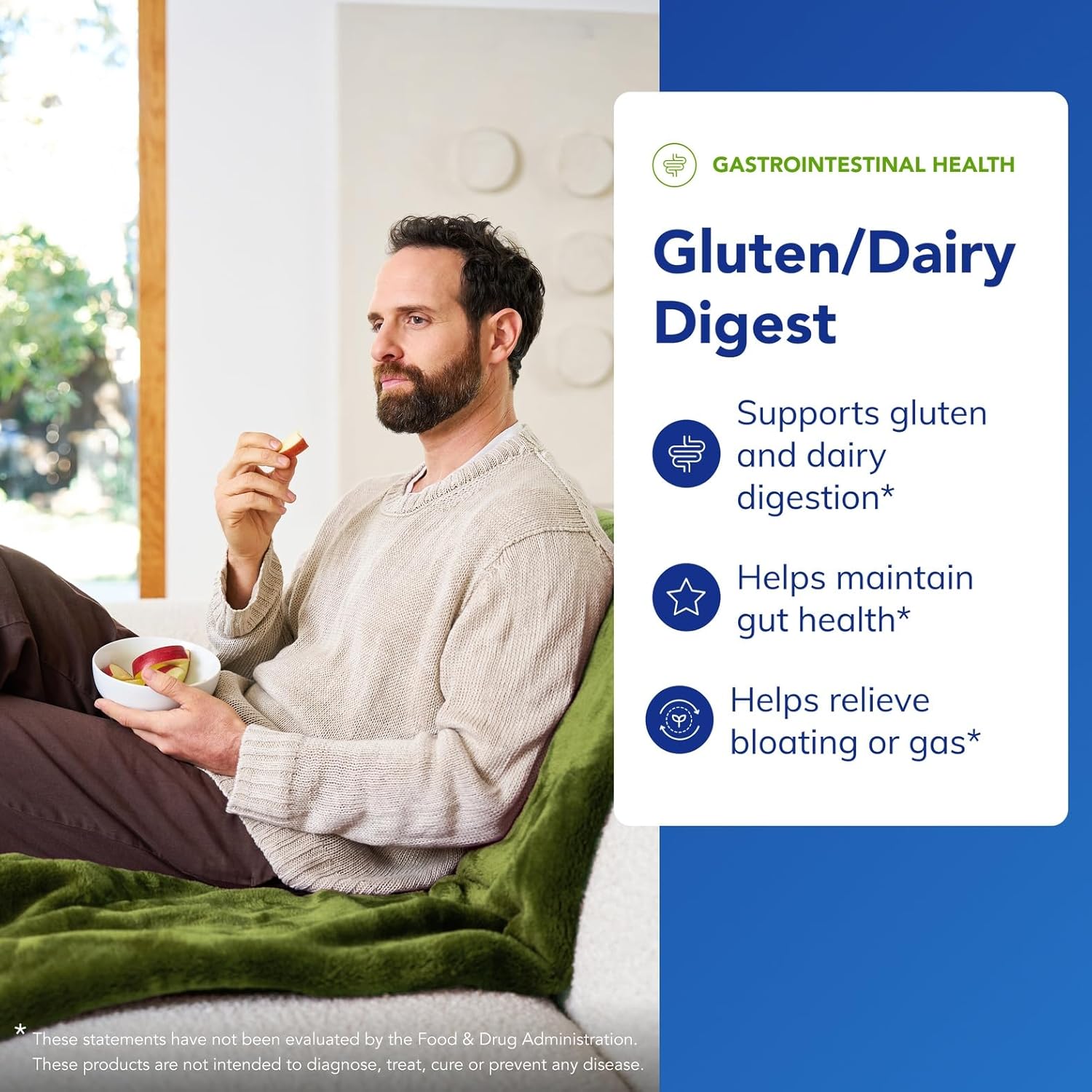 GASTROINTESTINAL HEALTH

Gluten/Dairy Digest

Supports gluten and dairy digestion*

Helps maintain gut health*

Helps relieve bloating or gas*

* These statements have not been evaluated by the Food & Drug Administration. These products are not intended to diagnose, treat, cure or prevent any disease.